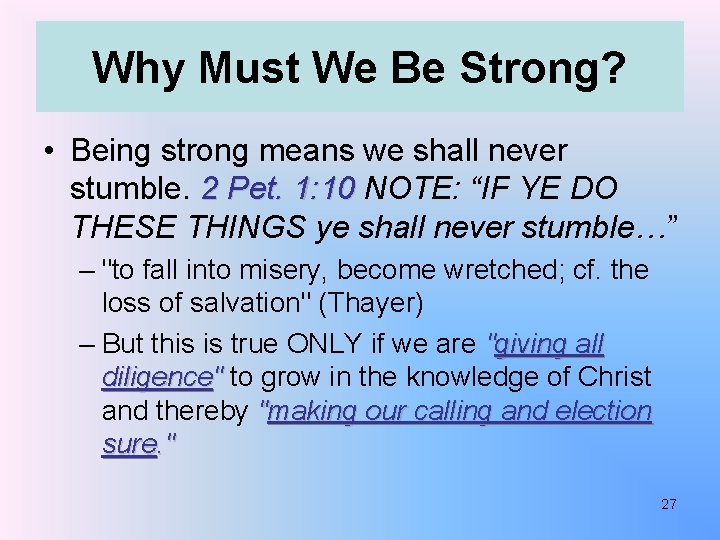 Why Must We Be Strong?

• Being strong means we shall never stumble. 2 Pet. 1:10 NOTE: “IF YE DO THESE THINGS ye shall never stumble…”

– "to fall into misery, become wretched; cf. the loss of salvation" (Thayer)

– But this is true ONLY if we are "giving all diligence" to grow in the knowledge of Christ and thereby "making our calling and election sure."

27